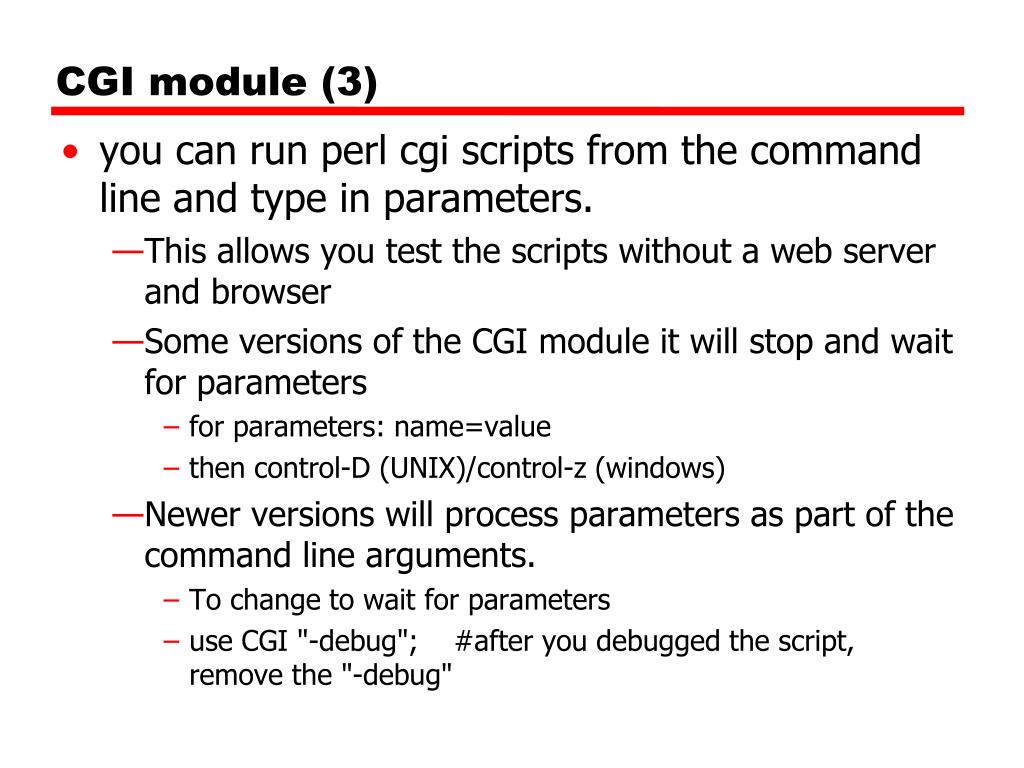 CGI module (3)

• you can run perl cgi scripts from the command line and type in parameters.

—This allows you test the scripts without a web server and browser

—Some versions of the CGI module it will stop and wait for parameters

– for parameters: name=value

– then control-D (UNIX)/control-z (windows)

—Newer versions will process parameters as part of the command line arguments.

– To change to wait for parameters

– use CGI "-debug"; #after you debugged the script, remove the "-debug"